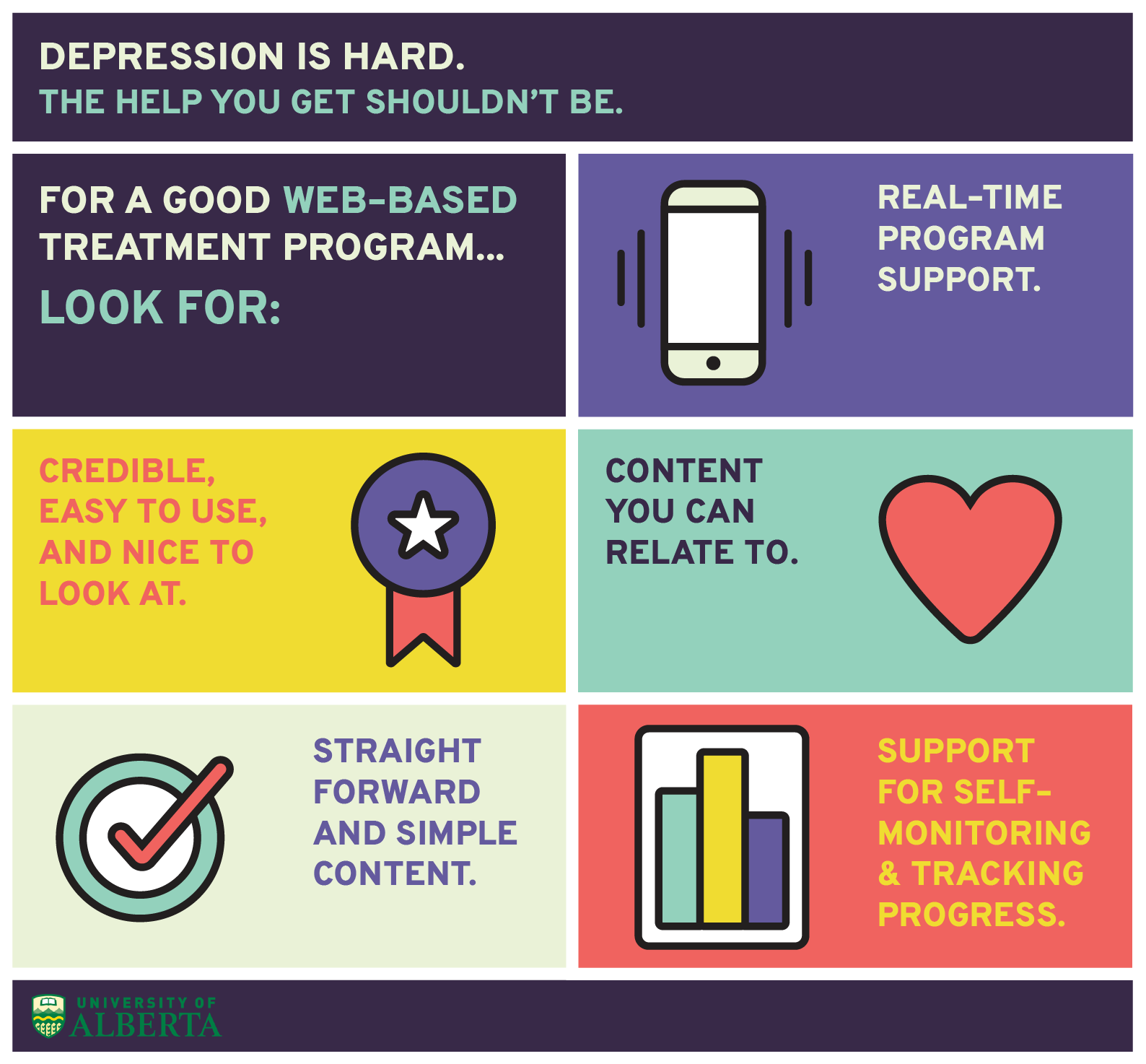 DEPRESSION IS HARD.
THE HELP YOU GET SHOULDN'T BE.

FOR A GOOD WEB-BASED TREATMENT PROGRAM...
LOOK FOR:

REAL-TIME PROGRAM SUPPORT.

CREDIBLE, EASY TO USE, AND NICE TO LOOK AT.

CONTENT YOU CAN RELATE TO.

STRAIGHT FORWARD AND SIMPLE CONTENT.

SUPPORT FOR SELF-MONITORING & TRACKING PROGRESS.

UNIVERSITY OF ALBERTA